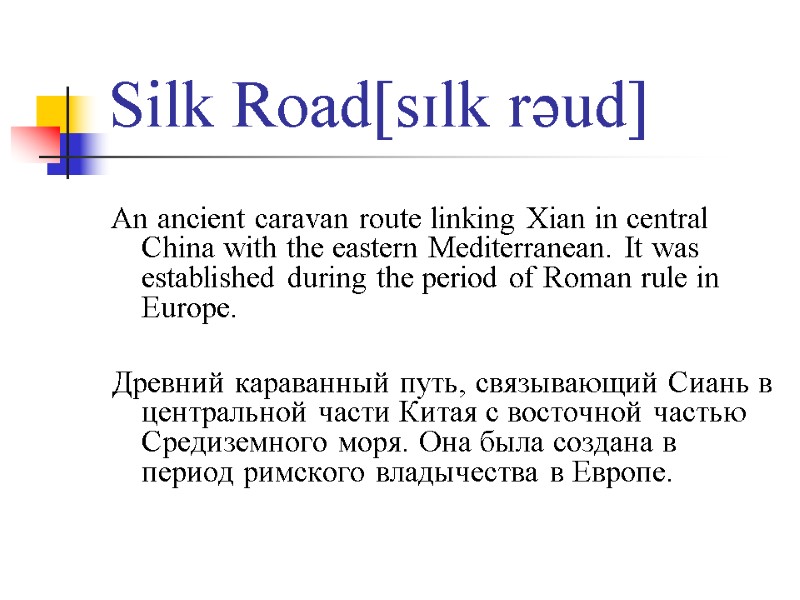 Silk Road[sɪlk rəud]

An ancient caravan route linking Xian in central China with the eastern Mediterranean. It was established during the period of Roman rule in Europe.

Древний караванный путь, связывающий Сиань в центральной части Китая с восточной частью Средиземного моря. Она была создана в период римского владычества в Европе.